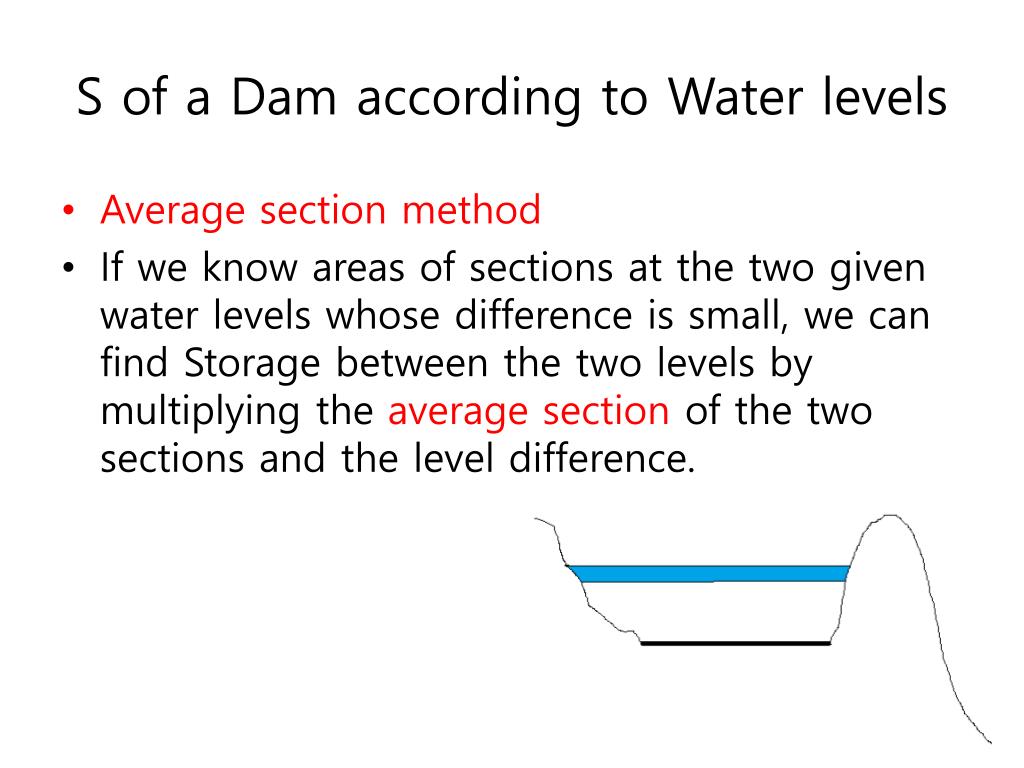 S of a Dam according to Water levels

• Average section method
• If we know areas of sections at the two given water levels whose difference is small, we can find Storage between the two levels by multiplying the average section of the two sections and the level difference.